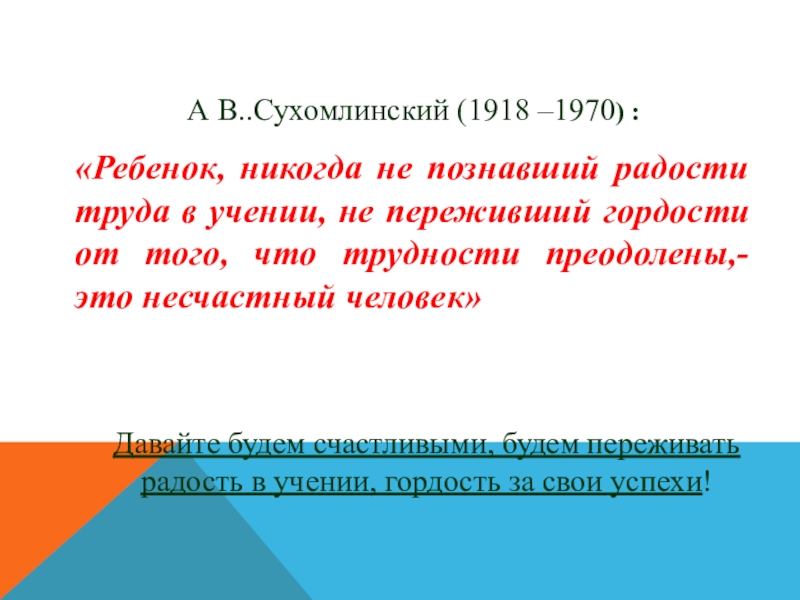 А В..Сухомлинский (1918 –1970) :

«Ребенок, никогда не познавший радости труда в учении, не переживший гордости от того, что трудности преодолены,- это несчастный человек»

Давайте будем счастливыми, будем переживать радость в учении, гордость за свои успехи!